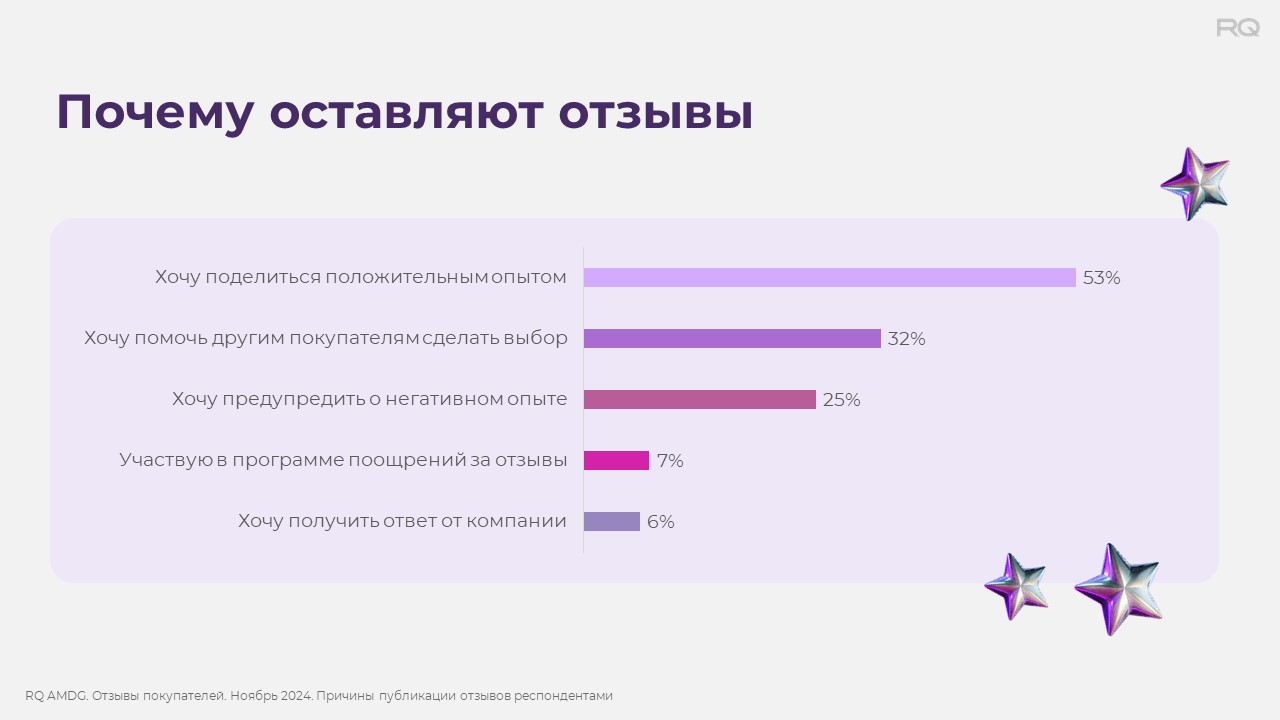 RQ

Почему оставляют отзывы

Хочу поделиться положительным опытом 53%

Хочу помочь другим покупателям сделать выбор 32%

Хочу предупредить о негативном опыте 25%

Участвую в программе поощрений за отзывы 7%

Хочу получить ответ от компании 6%

RQ AMDG. Отзывы покупателей. Ноябрь 2024. Причины публикации отзывов респондентами